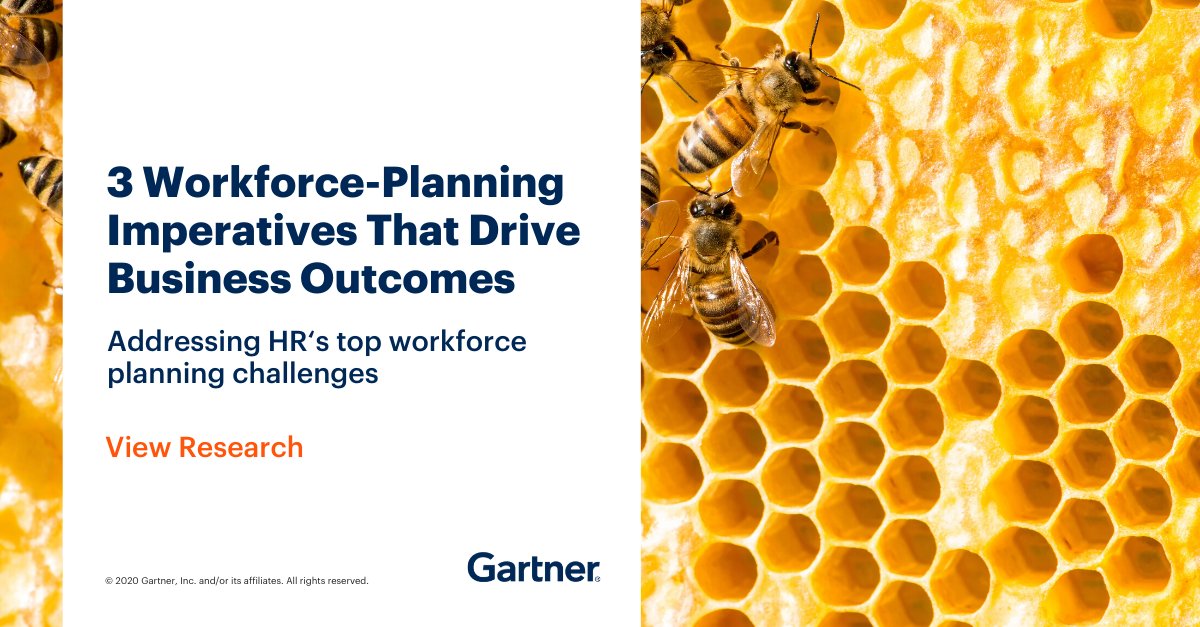 3 Workforce-Planning Imperatives That Drive Business Outcomes

Addressing HR's top workforce planning challenges

View Research

© 2020 Gartner, Inc. and/or its affiliates. All rights reserved.

Gartner®